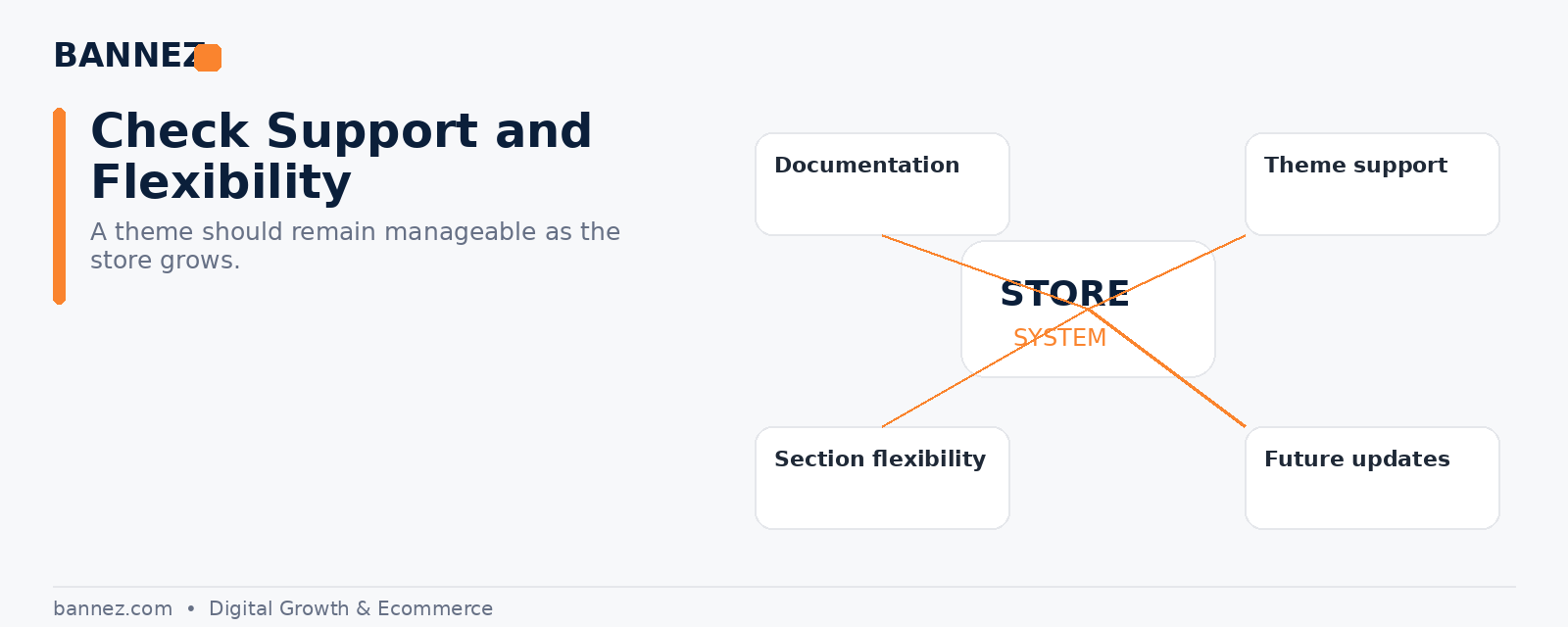 BANNEZ

Check Support and Flexibility

A theme should remain manageable as the store grows.

Documentation

Theme support

STORE

SYSTEM

Section flexibility

Future updates

bannez.com • Digital Growth & Ecommerce